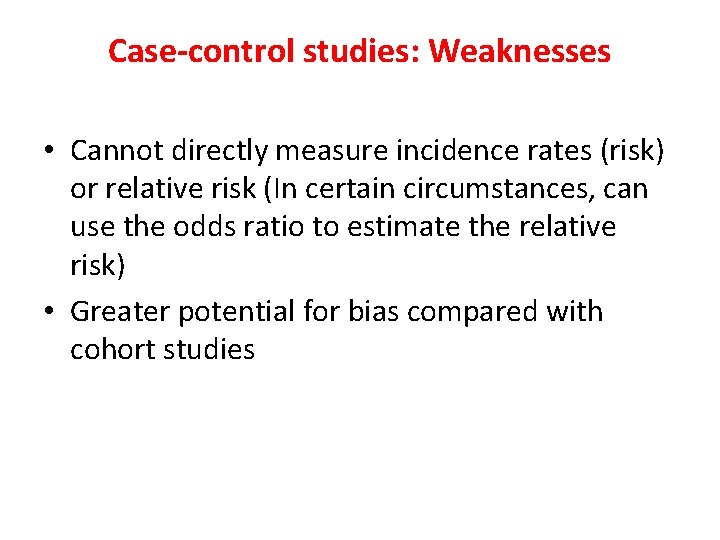 Case-control studies: Weaknesses

• Cannot directly measure incidence rates (risk) or relative risk (In certain circumstances, can use the odds ratio to estimate the relative risk)
• Greater potential for bias compared with cohort studies